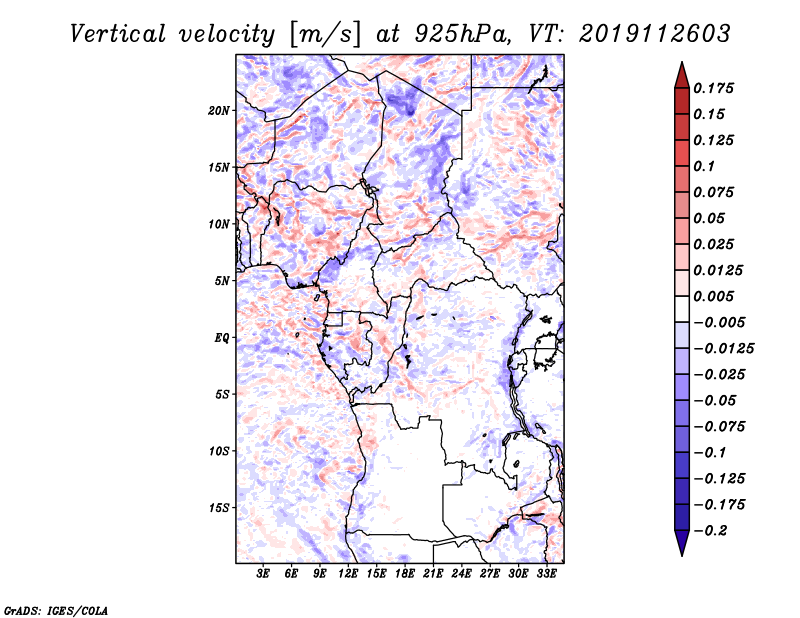 Vertical velocity [m/s] at 925hPa, VT: 2019112603

20N
15N
10N
5N
EQ
5S
10S
15S

3E 6E 9E 12E 15E 18E 21E 24E 27E 30E 33E

0.175
0.15
0.125
0.1
0.075
0.05
0.025
0.0125
0.005
−0.005
−0.0125
−0.025
−0.05
−0.075
−0.1
−0.125
−0.175
−0.2

GrADS: IGES/COLA